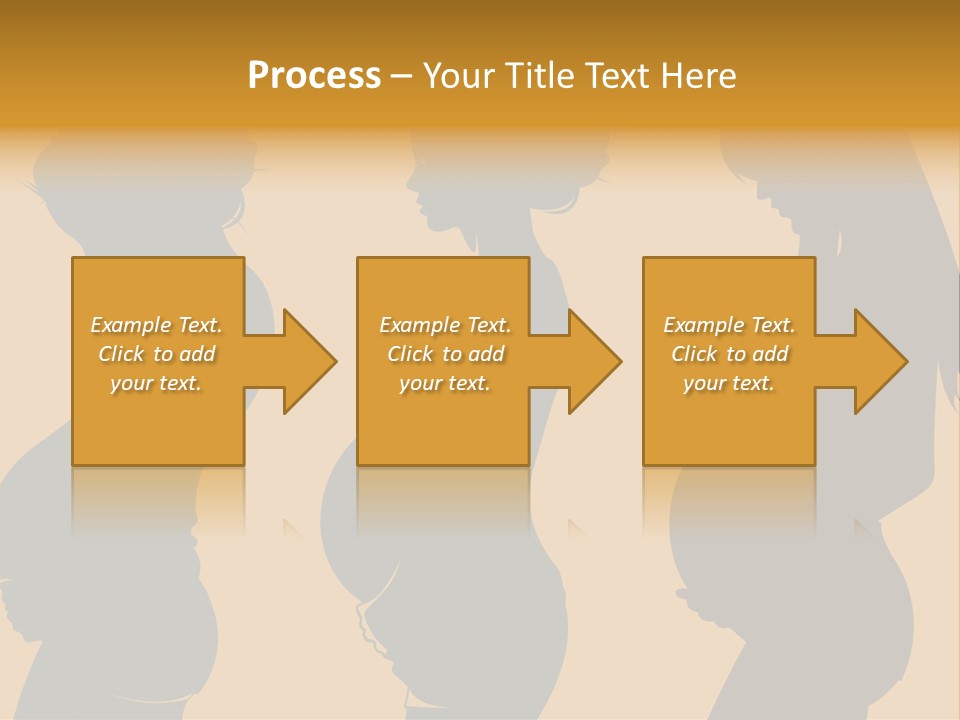 Process – Your Title Text Here

Example Text. Click to add your text.

Example Text. Click to add your text.

Example Text. Click to add your text.